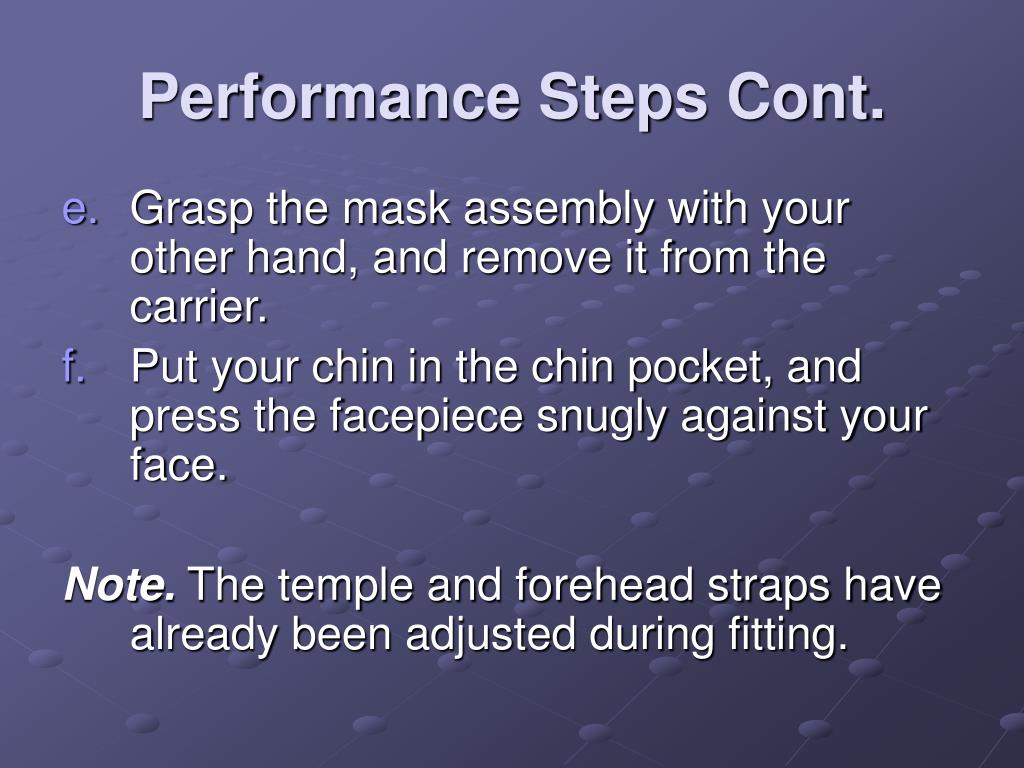 Performance Steps Cont.

e. Grasp the mask assembly with your other hand, and remove it from the carrier.
f. Put your chin in the chin pocket, and press the facepiece snugly against your face.

Note. The temple and forehead straps have already been adjusted during fitting.